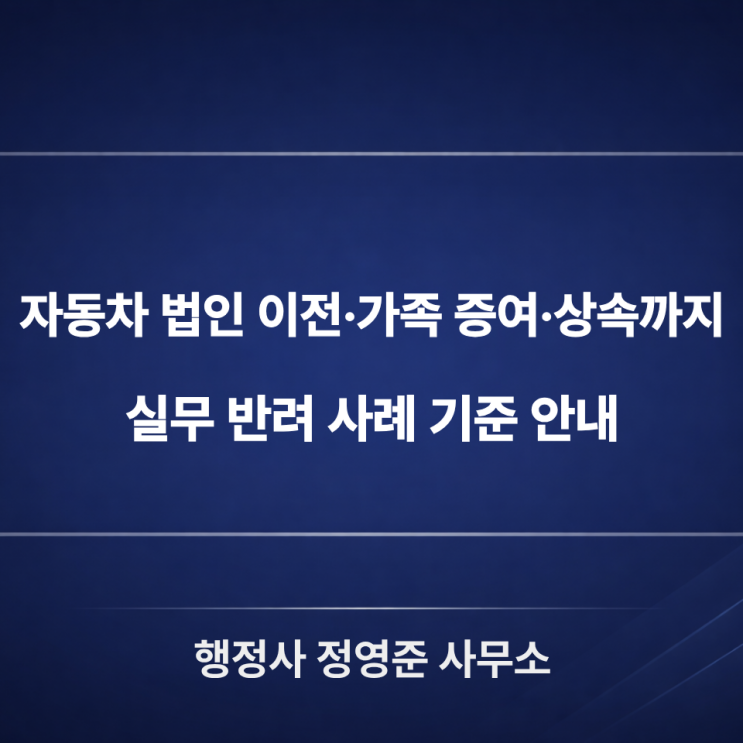 자동차 법인 이전·가족 증여·상속까지
실무 반려 사례 기준 안내

행정사 정영준 사무소